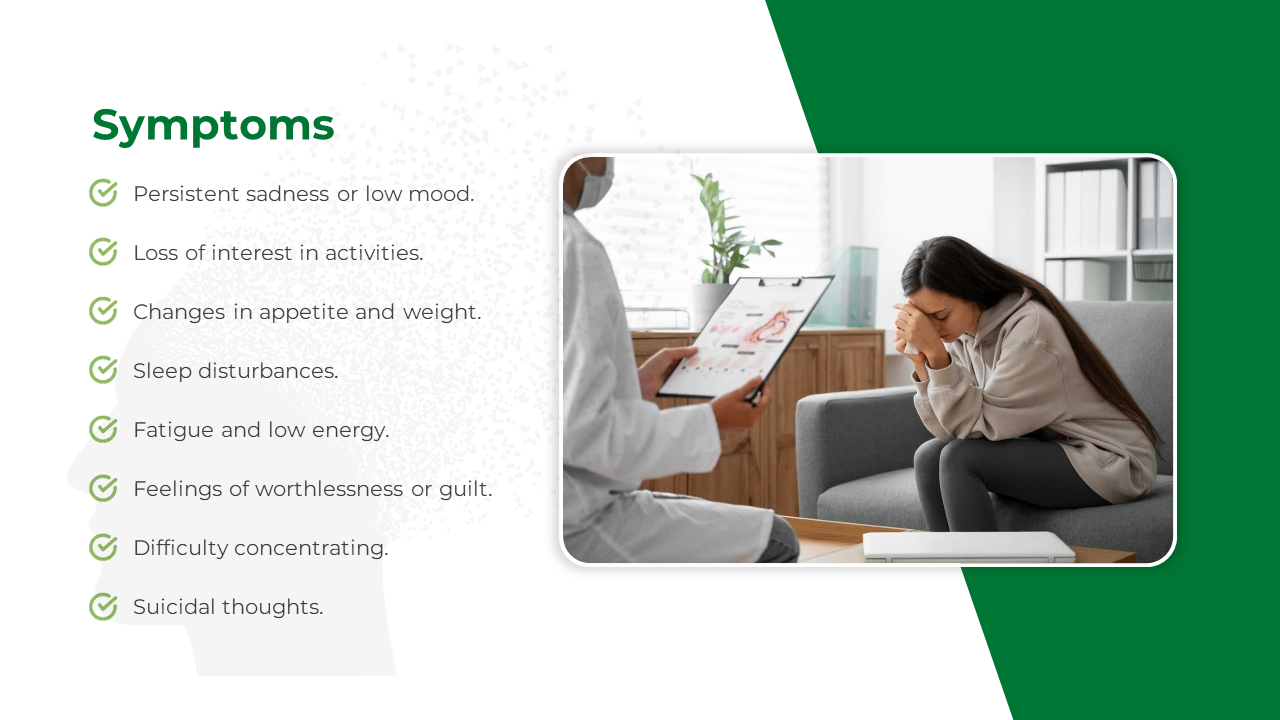 Symptoms

Persistent sadness or low mood.

Loss of interest in activities.

Changes in appetite and weight.

Sleep disturbances.

Fatigue and low energy.

Feelings of worthlessness or guilt.

Difficulty concentrating.

Suicidal thoughts.